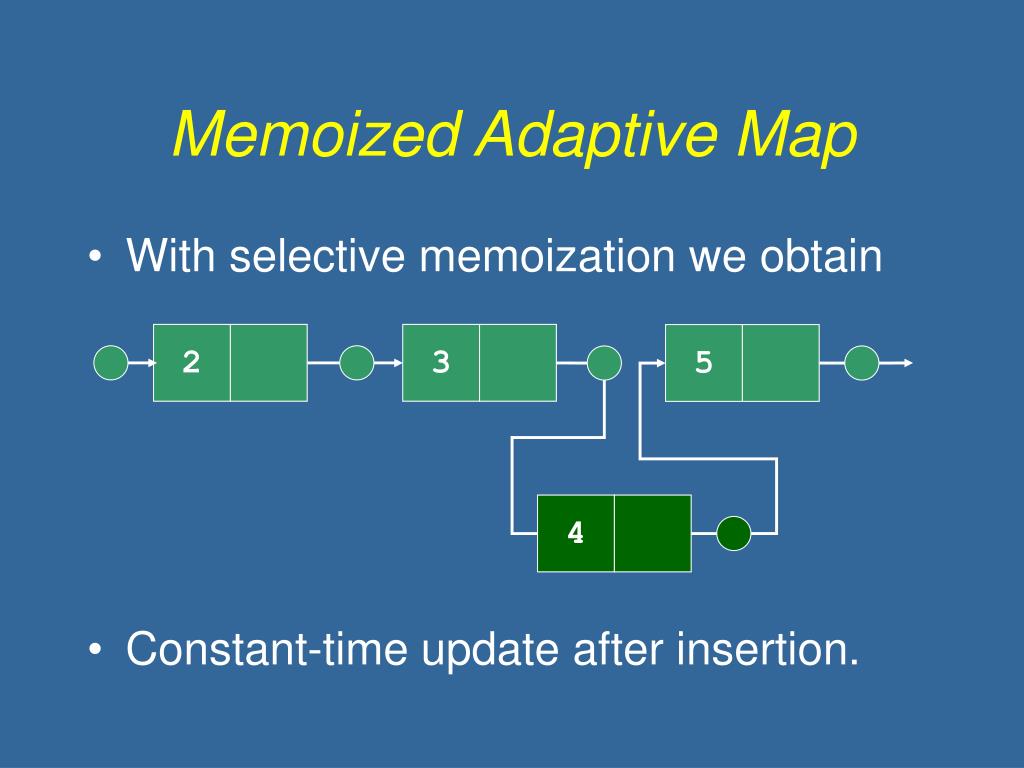 Memoized Adaptive Map

• With selective memoization we obtain

2

3

5

4

• Constant-time update after insertion.